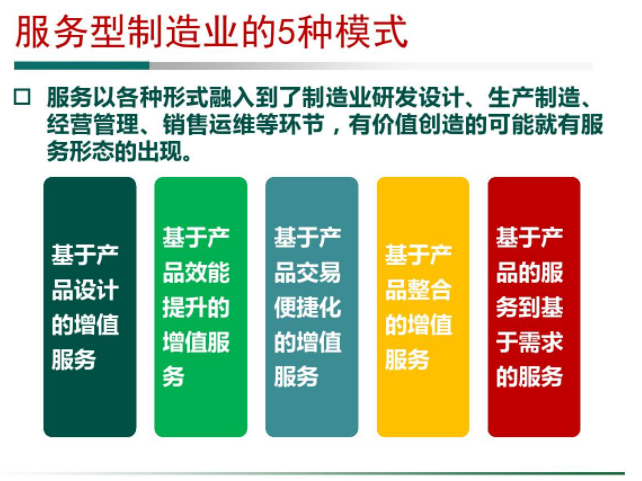 服务型制造业的5种模式

□ 服务以各种形式融入到了制造业研发设计、生产制造、经营管理、销售运维等环节，有价值创造的可能就有服务形态的出现。

基于产品设计的增值服务

基于产品效能提升的增值服务

基于产品交易便捷化的增值服务

基于产品整合的增值服务

基于产品的服务到基于需求的服务